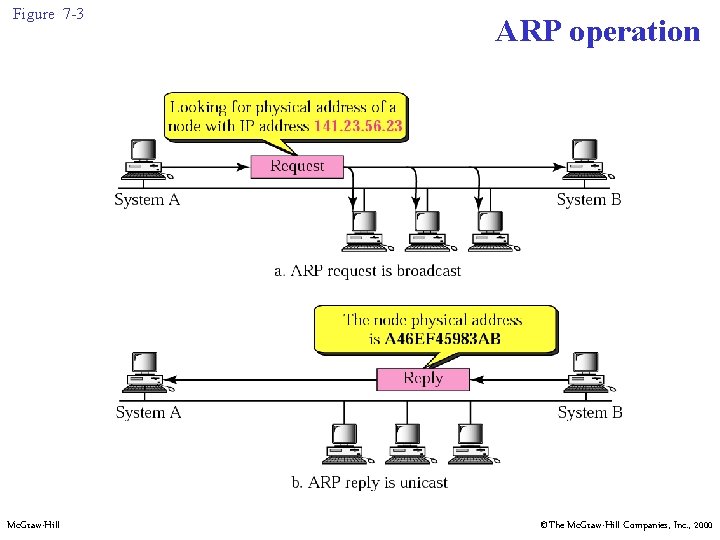 Figure 7-3

ARP operation

Looking for physical address of a node with IP address 141.23.56.23

Request

System A

System B

a. ARP request is broadcast

The node physical address is A46EF45983AB

Reply

System A

System B

b. ARP reply is unicast

McGraw-Hill

©The McGraw-Hill Companies, Inc., 2000